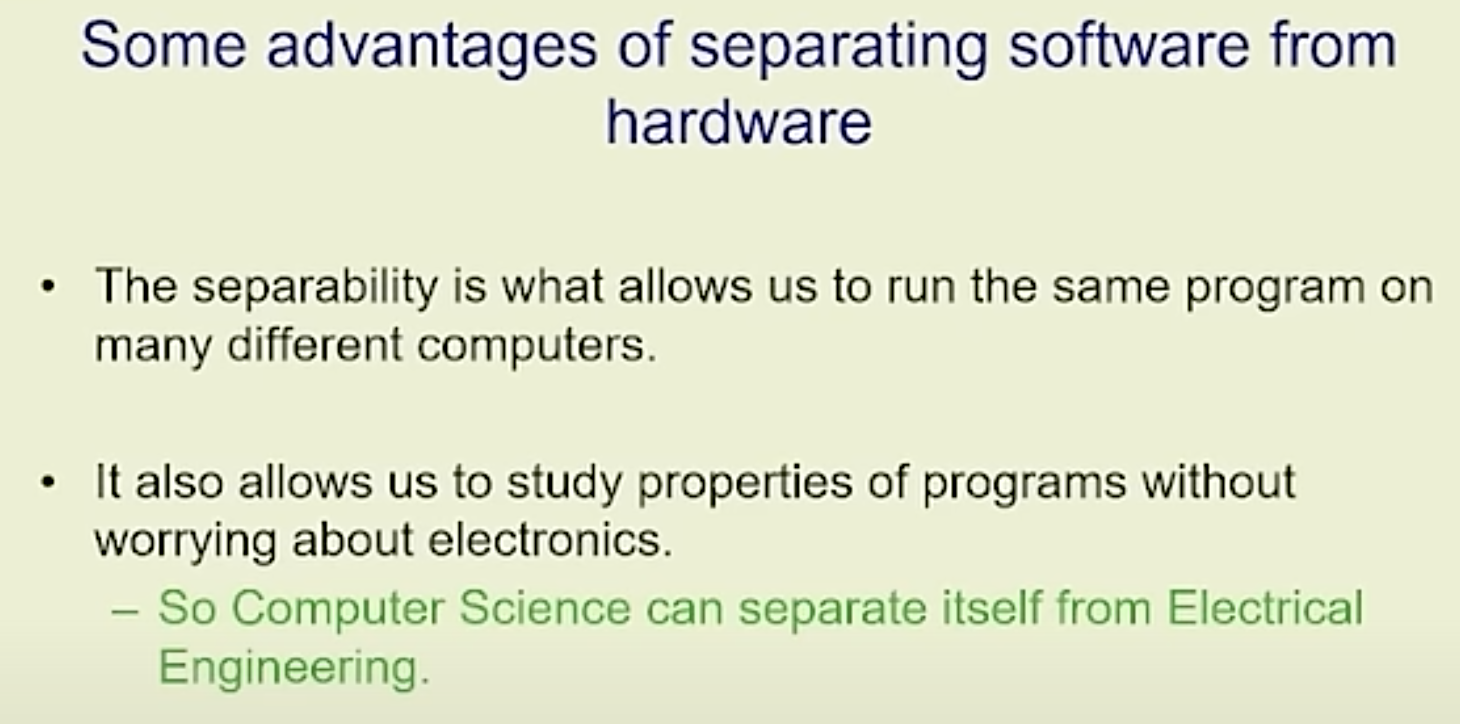 Some advantages of separating software from hardware

• The separability is what allows us to run the same program on many different computers.

• It also allows us to study properties of programs without worrying about electronics.
– So Computer Science can separate itself from Electrical Engineering.